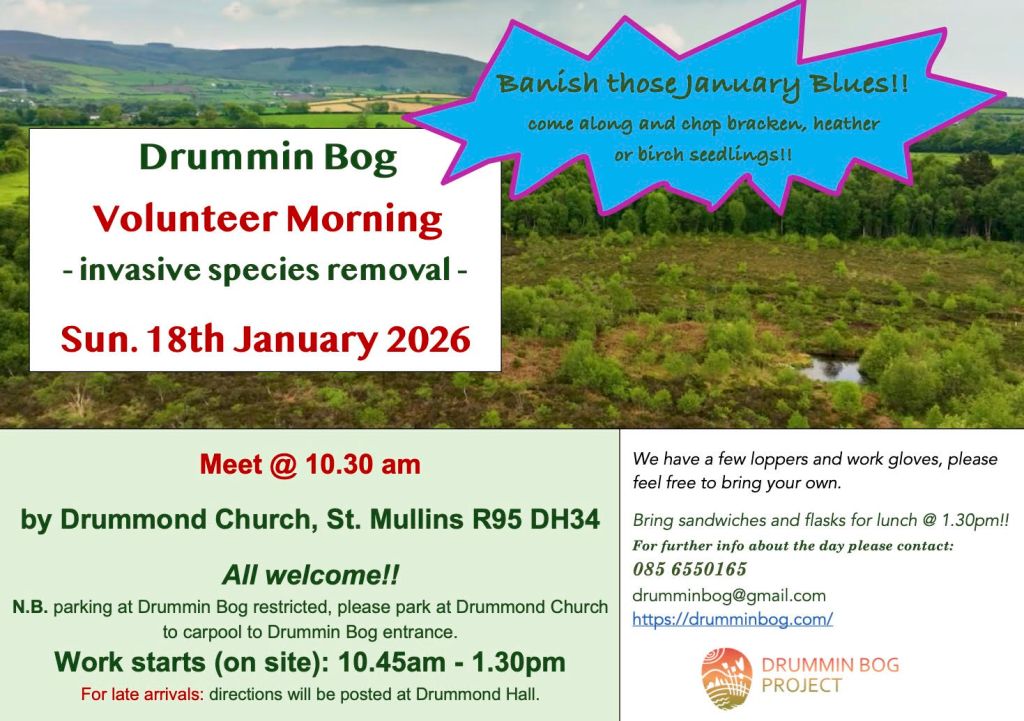 Banish those January Blues!!
come along and chop bracken, heather or birch seedlings!!

Drummin Bog
Volunteer Morning
- invasive species removal -
Sun. 18th January 2026

Meet @ 10.30 am

by Drummond Church, St. Mullins R95 DH34

All welcome!!

N.B. parking at Drummin Bog restricted, please park at Drummond Church to carpool to Drummin Bog entrance.

Work starts (on site): 10.45am - 1.30pm

For late arrivals: directions will be posted at Drummond Hall.

We have a few loppers and work gloves, please feel free to bring your own.

Bring sandwiches and flasks for lunch @ 1.30pm!!

For further info about the day please contact:
085 6550165
drumminbog@gmail.com
https://drumminbog.com/

DRUMMIN BOG PROJECT